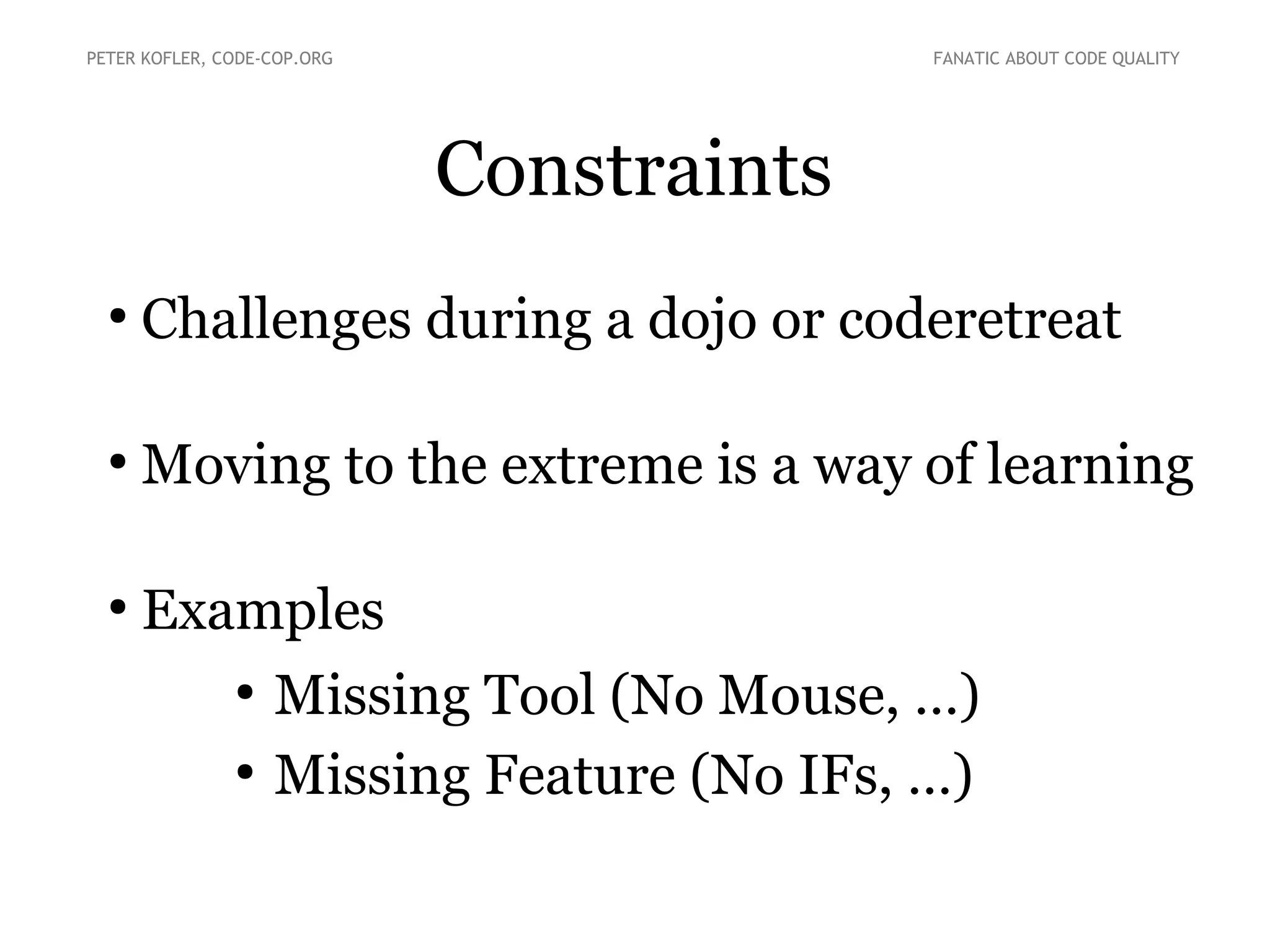 PETER KOFLER, CODE-COP.ORG

FANATIC ABOUT CODE QUALITY

Constraints

• Challenges during a dojo or coderetreat

• Moving to the extreme is a way of learning

• Examples
  • Missing Tool (No Mouse, ...)
  • Missing Feature (No IFs, ...)